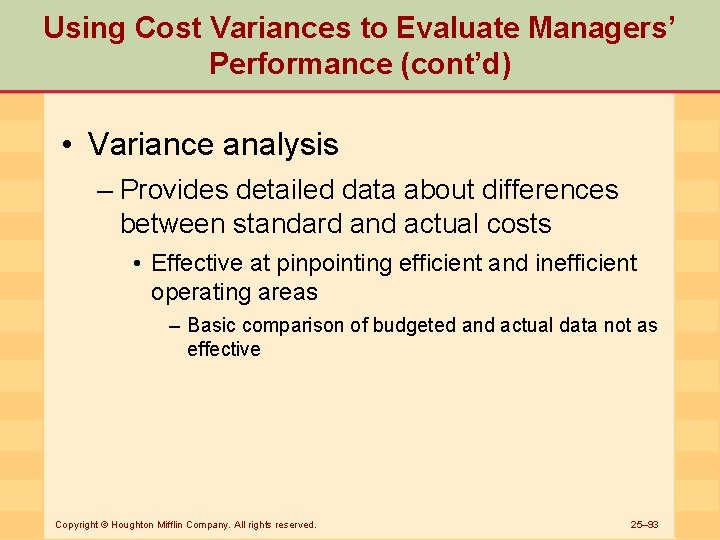 Using Cost Variances to Evaluate Managers' Performance (cont'd)

• Variance analysis

– Provides detailed data about differences between standard and actual costs

• Effective at pinpointing efficient and inefficient operating areas

– Basic comparison of budgeted and actual data not as effective

Copyright © Houghton Mifflin Company. All rights reserved.

25–93